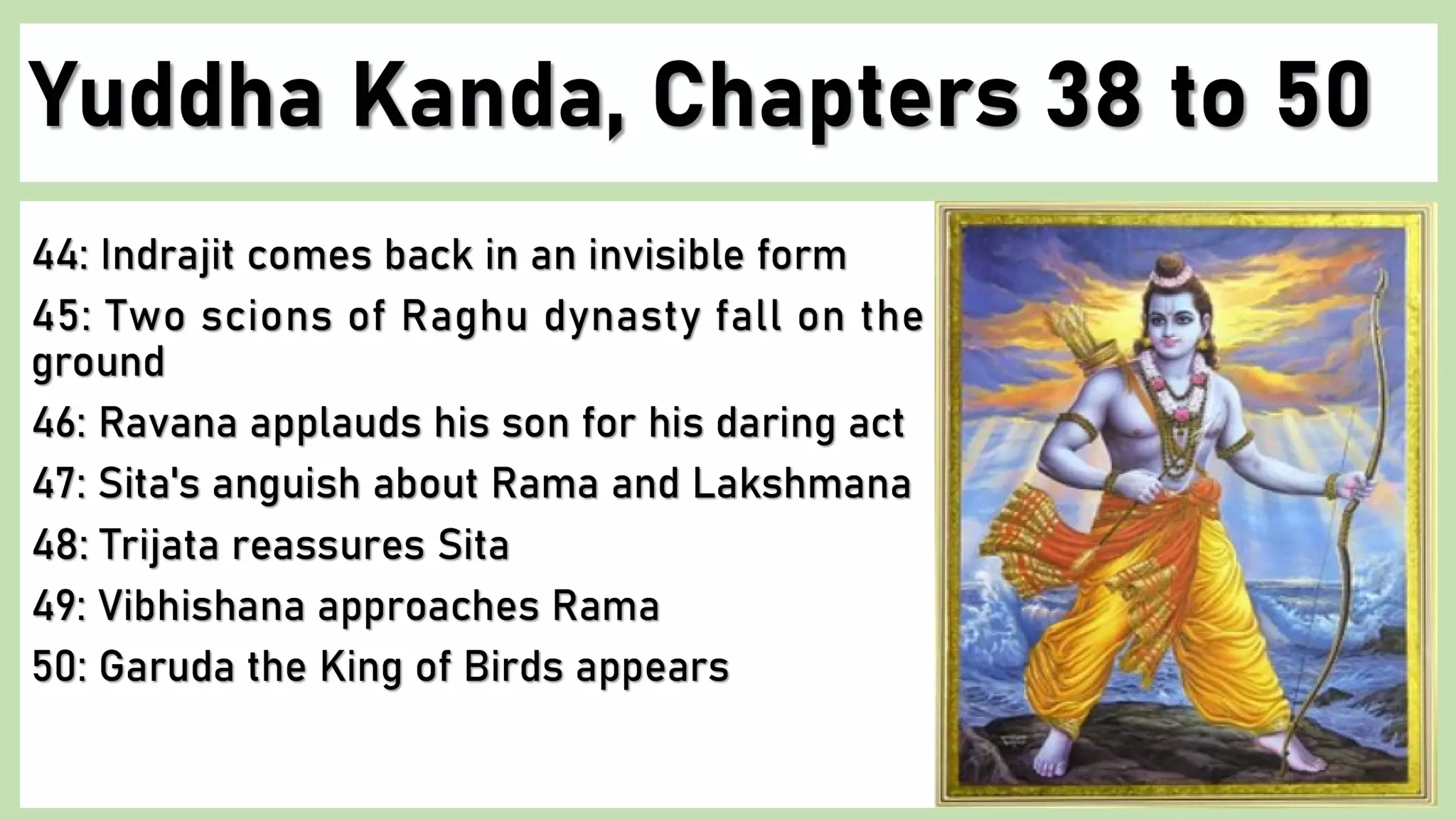 Yuddha Kanda, Chapters 38 to 50

44: Indrajit comes back in an invisible form

45: Two scions of Raghu dynasty fall on the ground

46: Ravana applauds his son for his daring act

47: Sita's anguish about Rama and Lakshmana

48: Trijata reassures Sita

49: Vibhishana approaches Rama

50: Garuda the King of Birds appears